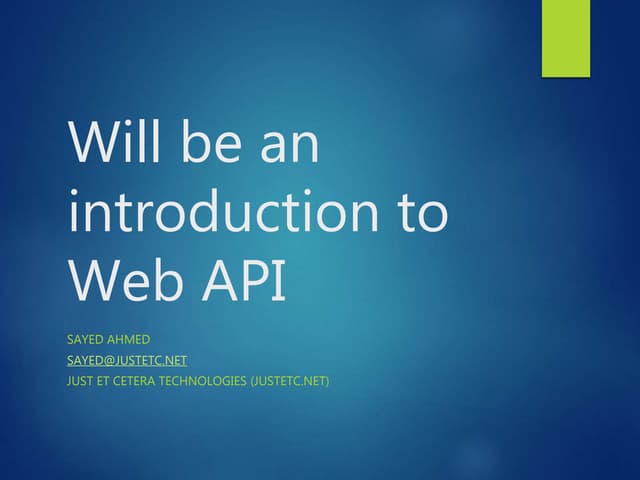 Will be an introduction to Web API

SAYED AHMED
SAYED@JUSTETC.NET
JUST ET CETERA TECHNOLOGIES (JUSTETC.NET)